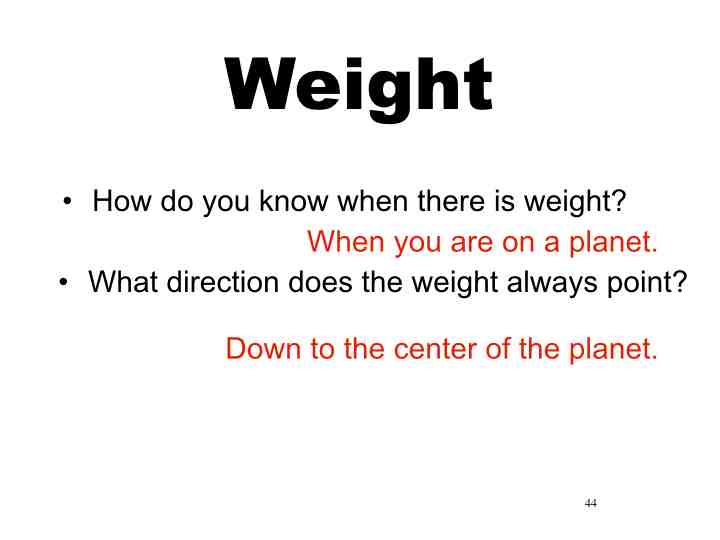 Weight

• How do you know when there is weight?

When you are on a planet.

• What direction does the weight always point?

Down to the center of the planet.

44